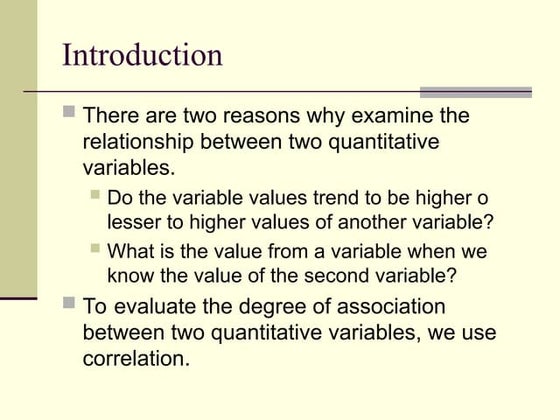 Introduction

There are two reasons why examine the relationship between two quantitative variables.

Do the variable values trend to be higher o lesser to higher values of another variable?

What is the value from a variable when we know the value of the second variable?

To evaluate the degree of association between two quantitative variables, we use correlation.